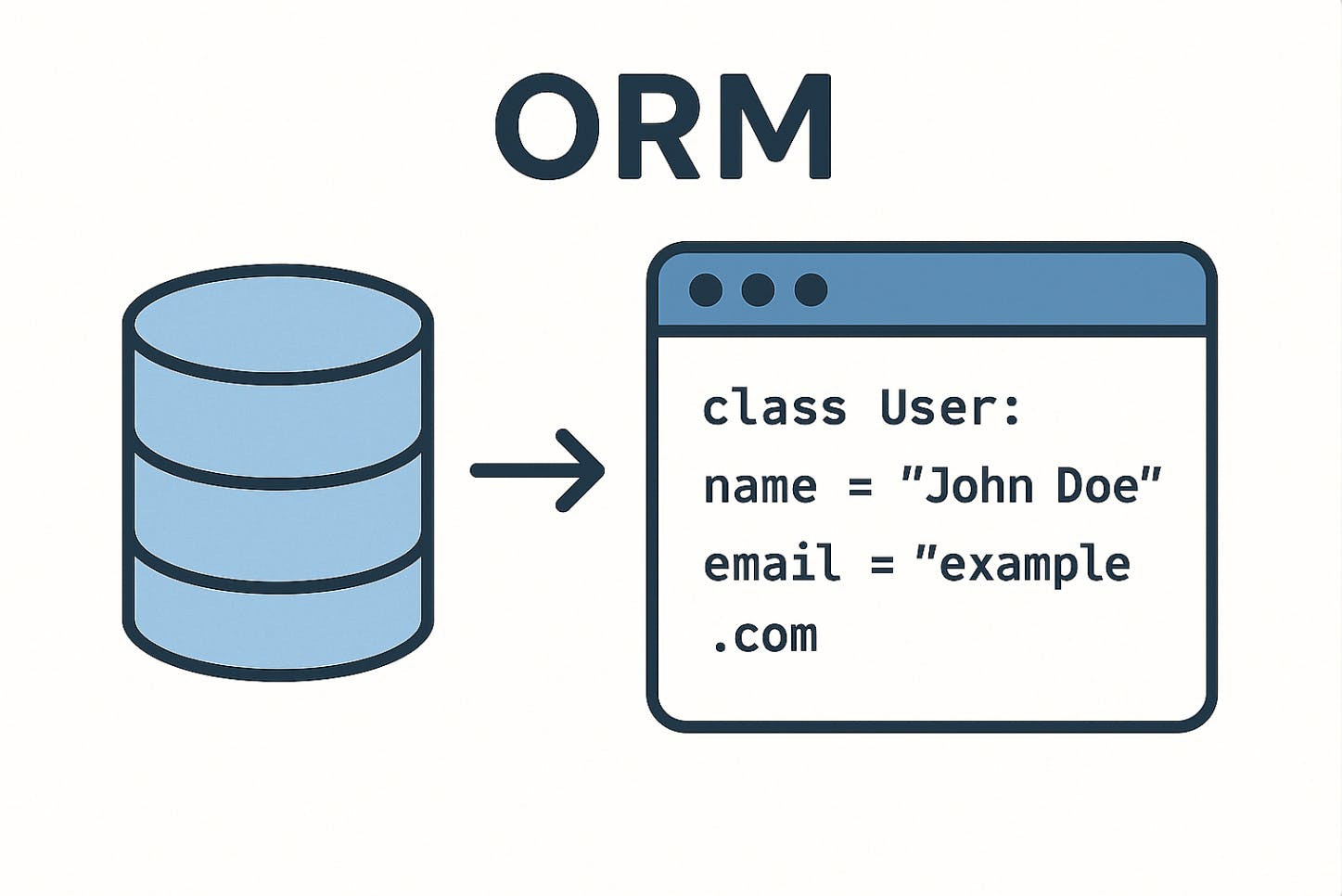 ORM

class User:
name = "John Doe"
email = "example
.com